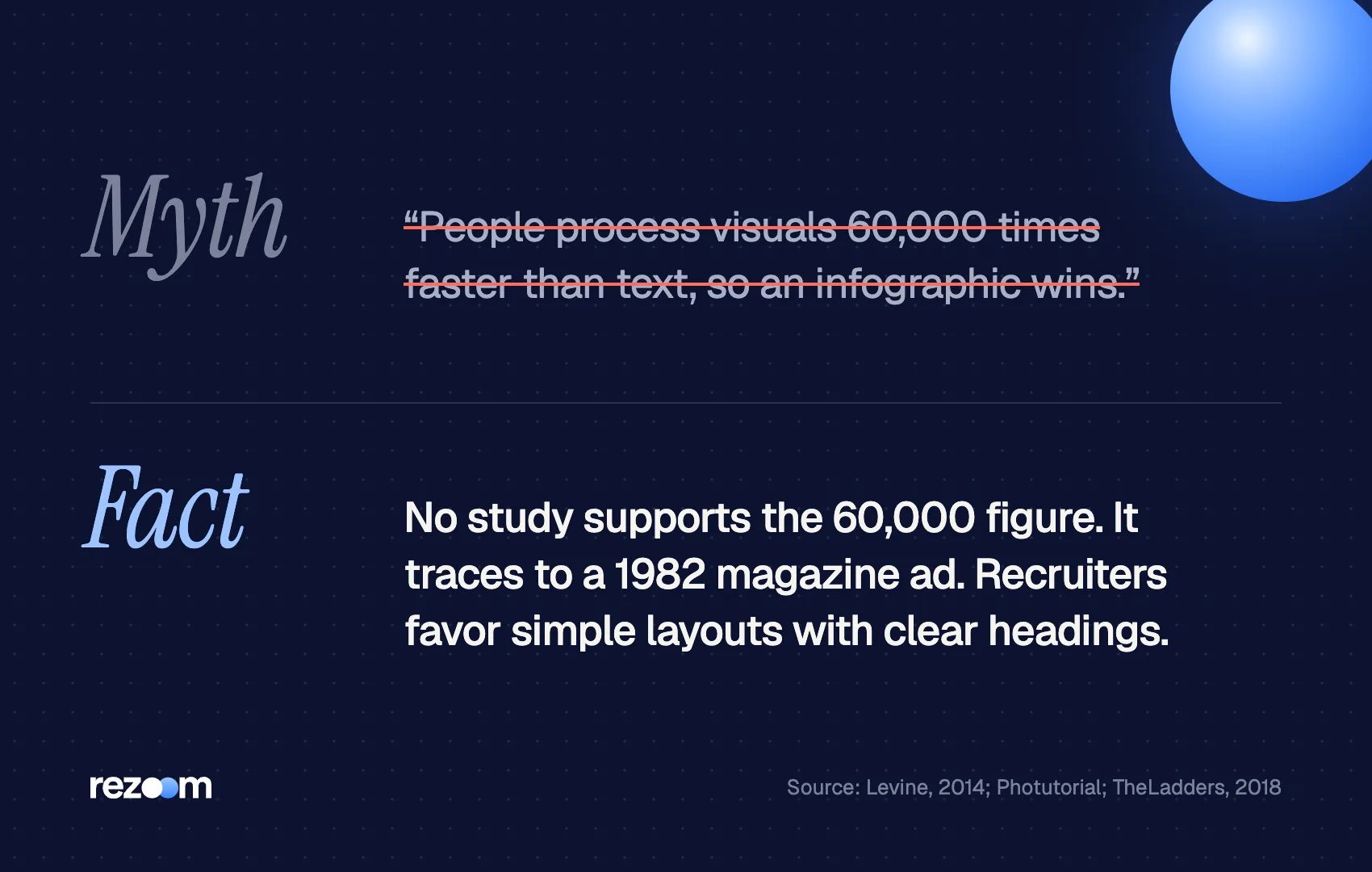 Myth

"People process visuals 60,000 times faster than text, so an infographic wins."

Fact

No study supports the 60,000 figure. It traces to a 1982 magazine ad. Recruiters favor simple layouts with clear headings.

rezoom

Source: Levine, 2014; Photutorial; TheLadders, 2018